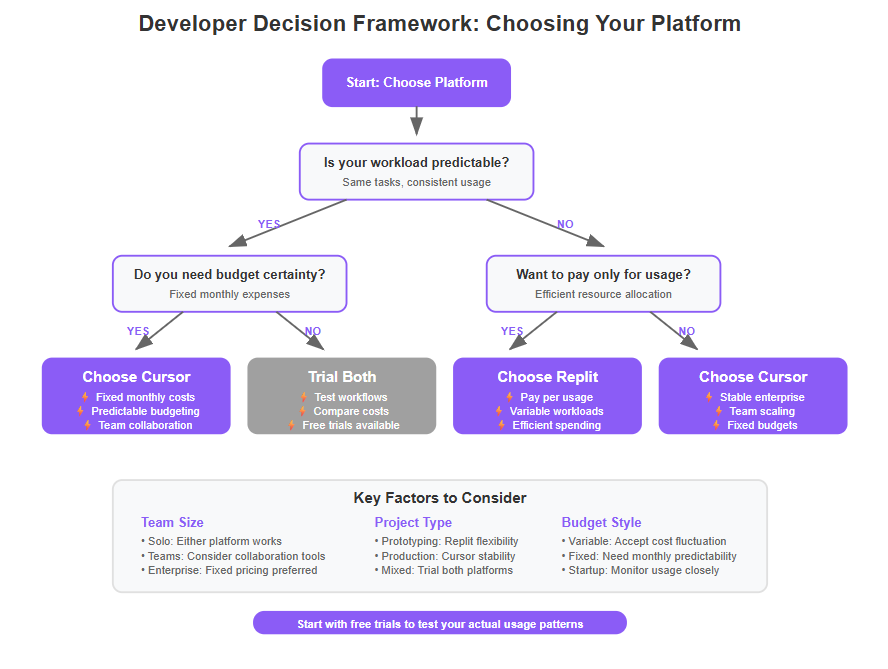 Developer Decision Framework: Choosing Your Platform

Start: Choose Platform

Is your workload predictable?
Same tasks, consistent usage

YES

NO

Do you need budget certainty?
Fixed monthly expenses

Want to pay only for usage?
Efficient resource allocation

YES

NO

YES

NO

Choose Cursor
Fixed monthly costs
Predictable budgeting
Team collaboration

Trial Both
Test workflows
Compare costs
Free trials available

Choose Replit
Pay per usage
Variable workloads
Efficient spending

Choose Cursor
Stable enterprise
Team scaling
Fixed budgets

Key Factors to Consider

Team Size
• Solo: Either platform works
• Teams: Consider collaboration tools
• Enterprise: Fixed pricing preferred

Project Type
• Prototyping: Replit flexibility
• Production: Cursor stability
• Mixed: Trial both platforms

Budget Style
• Variable: Accept cost fluctuation
• Fixed: Need monthly predictability
• Startup: Monitor usage closely

Start with free trials to test your actual usage patterns